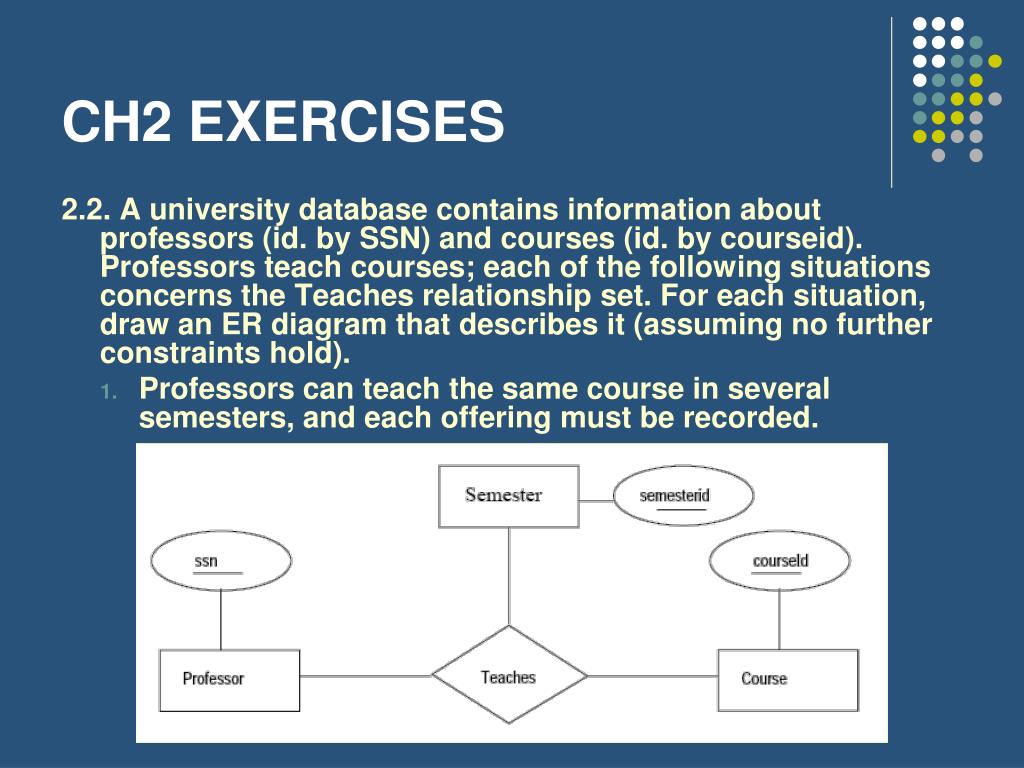 CH2 EXERCISES

2.2. A university database contains information about professors (id. by SSN) and courses (id. by courseid). Professors teach courses; each of the following situations concerns the Teaches relationship set. For each situation, draw an ER diagram that describes it (assuming no further constraints hold).

1. Professors can teach the same course in several semesters, and each offering must be recorded.

Semester

semesterid

ssn

courseId

Professor

Teaches

Course